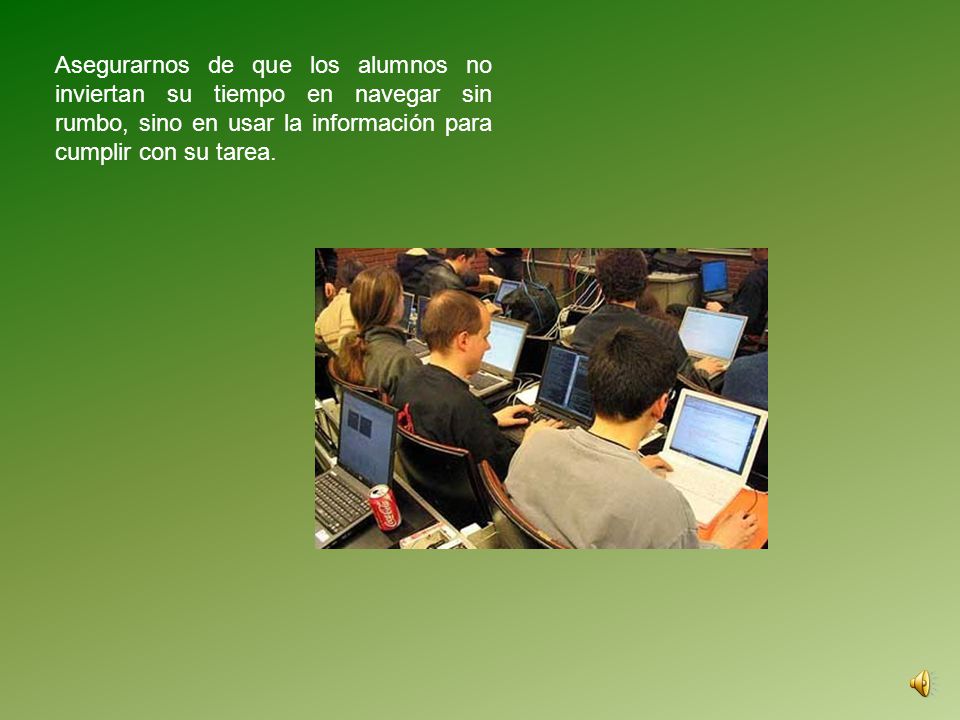 Asegurarnos de que los alumnos no inviertan su tiempo en navegar sin rumbo, sino en usar la información para cumplir con su tarea.